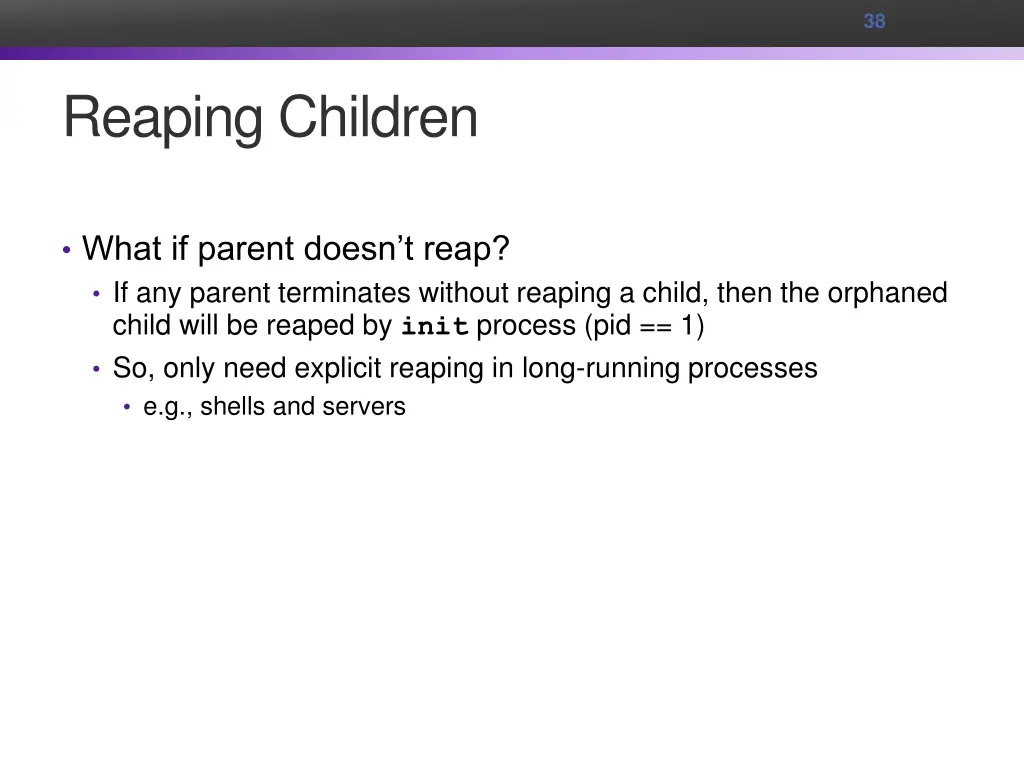 38

Reaping Children

• What if parent doesn't reap?
  • If any parent terminates without reaping a child, then the orphaned child will be reaped by init process (pid == 1)
  • So, only need explicit reaping in long-running processes
    • e.g., shells and servers